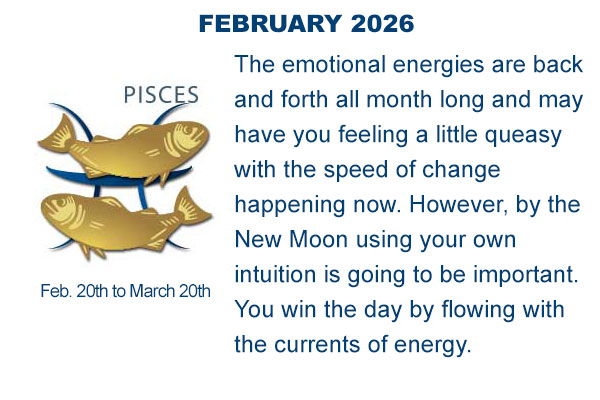 FEBRUARY 2026

PISCES

Feb. 20th to March 20th

The emotional energies are back and forth all month long and may have you feeling a little queasy with the speed of change happening now. However, by the New Moon using your own intuition is going to be important. You win the day by flowing with the currents of energy.